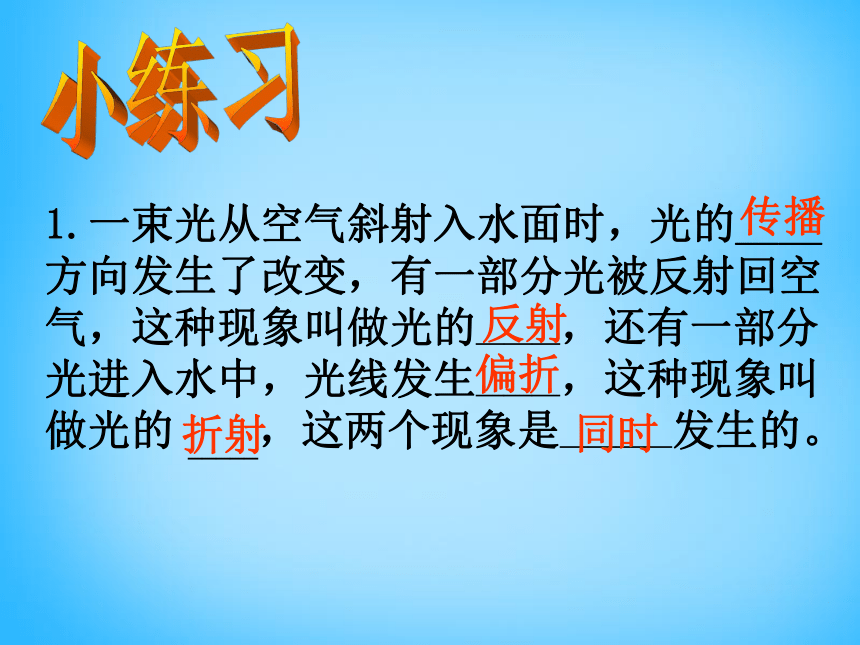 小练习

1. 一束光从空气斜射入水面时，光的传播方向发生了改变，有一部分光被反射回空气，这种现象叫做光的反射，还有一部分光进入水中，光线发生偏折，这种现象叫做光的折射，这两个现象是同时发生的。